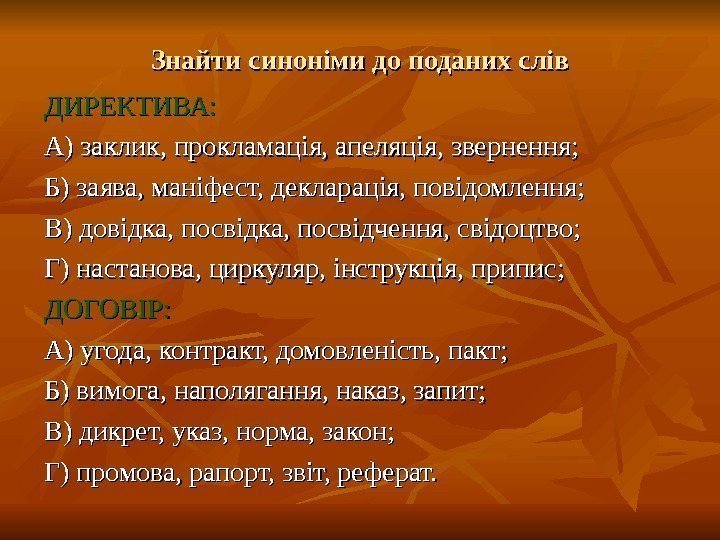 Знайти синоніми до поданих слів

ДИРЕКТИВА:

А) заклик, прокламація, апеляція, звернення;

Б) заява, маніфест, декларація, повідомлення;

В) довідка, посвідка, посвідчення, свідоцтво;

Г) настанова, циркуляр, інструкція, припис;

ДОГОВІР:

А) угода, контракт, домовленість, пакт;

Б) вимога, наполягання, наказ, запит;

В) дикрет, указ, норма, закон;

Г) промова, рапорт, звіт, реферат.